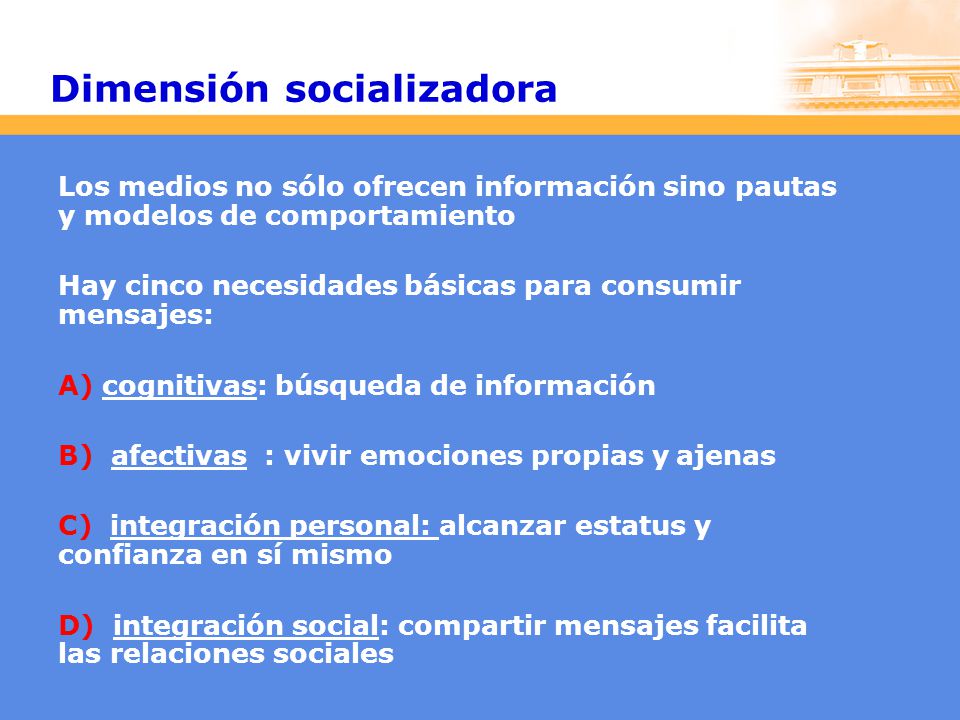 Dimensión socializadora

Los medios no sólo ofrecen información sino pautas y modelos de comportamiento

Hay cinco necesidades básicas para consumir mensajes:

A) cognitivas: búsqueda de información

B) afectivas : vivir emociones propias y ajenas

C) integración personal: alcanzar estatus y confianza en sí mismo

D) integración social: compartir mensajes facilita las relaciones sociales